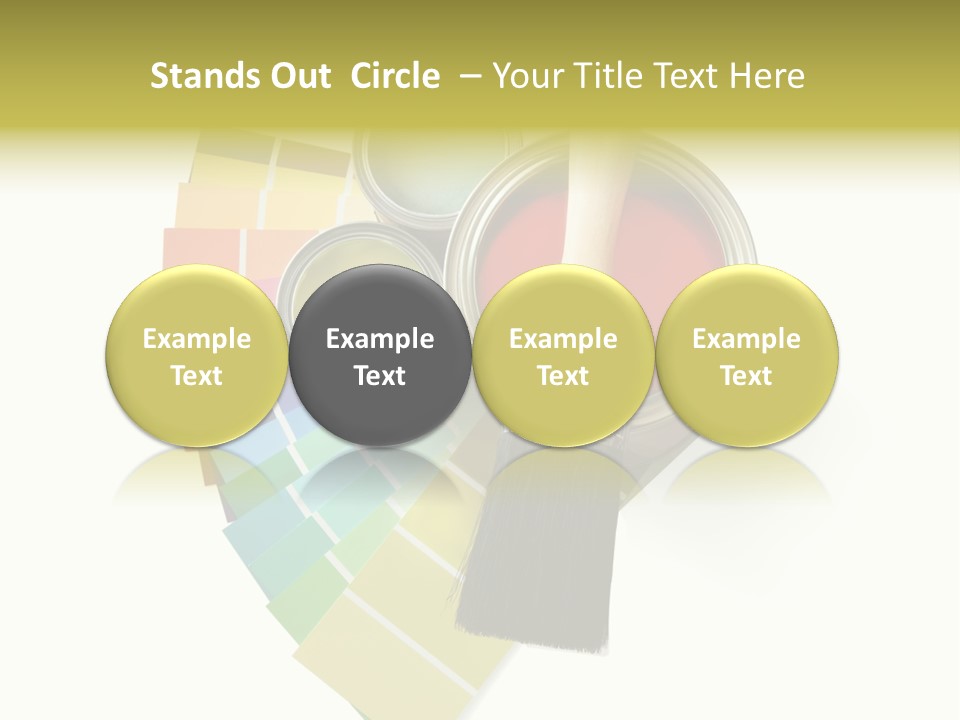 Stands Out Circle – Your Title Text Here

Example Text

Example Text

Example Text

Example Text